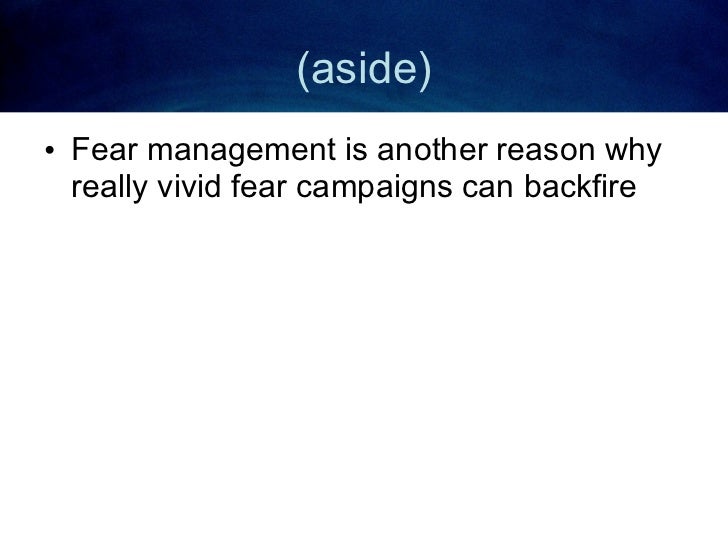 (aside)

• Fear management is another reason why really vivid fear campaigns can backfire